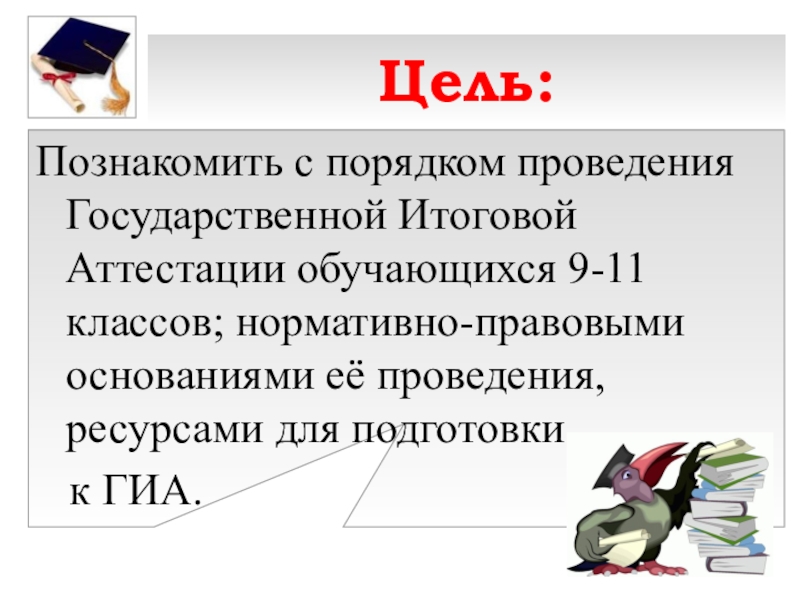 Цель:

Познакомить с порядком проведения Государственной Итоговой Аттестации обучающихся 9-11 классов; нормативно-правовыми основаниями её проведения, ресурсами для подготовки к ГИА.